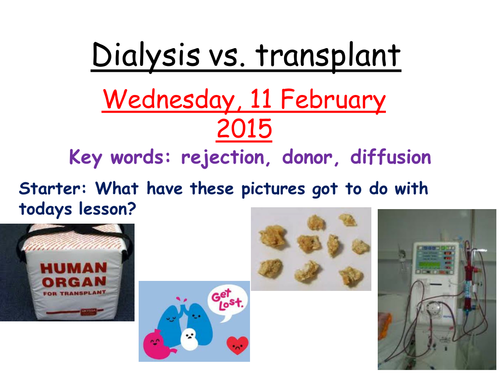 Dialysis vs. transplant

Wednesday, 11 February 2015

Key words: rejection, donor, diffusion

Starter: What have these pictures got to do with todays lesson?

HUMAN ORGAN FOR TRANSPLANT

Get Lost.